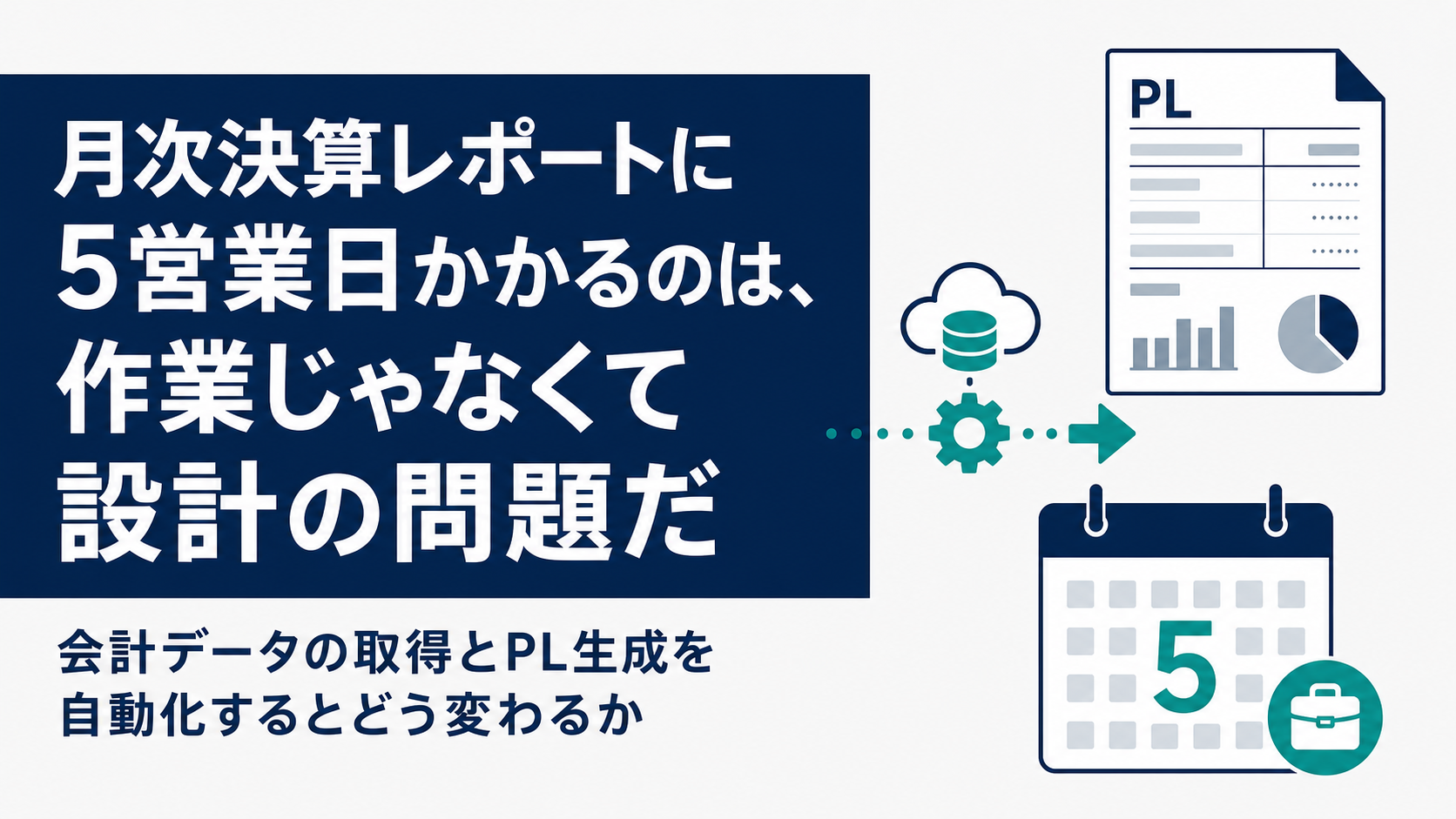 月次決算レポートに
5営業日かかるのは、
作業じゃなくて
設計の問題だ

会計データの取得とPL生成を
自動化するとどう変わるか

PL

5